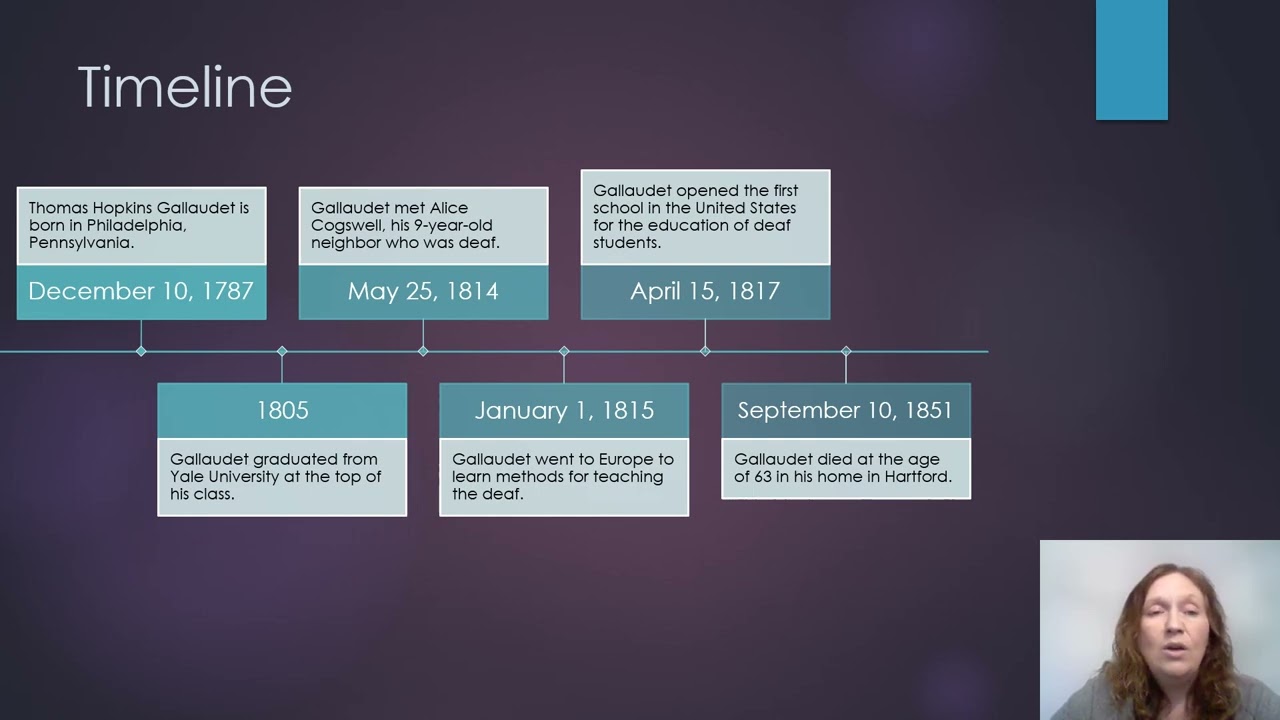 Timeline

Thomas Hopkins Gallaudet is born in Philadelphia, Pennsylvania.

December 10, 1787

1805

Gallaudet graduated from Yale University at the top of his class.

Gallaudet met Alice Cogswell, his 9-year-old neighbor who was deaf.

May 25, 1814

January 1, 1815

Gallaudet went to Europe to learn methods for teaching the deaf.

Gallaudet opened the first school in the United States for the education of deaf students.

April 15, 1817

September 10, 1851

Gallaudet died at the age of 63 in his home in Hartford.